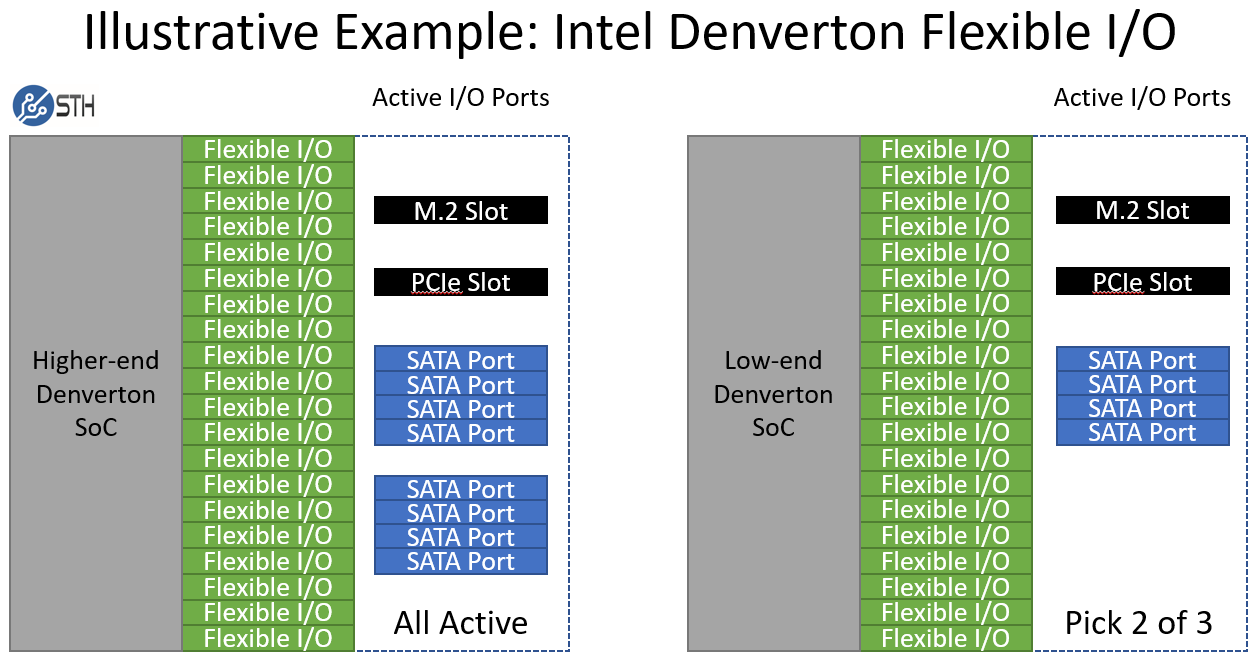 Illustrative Example: Intel Denverton Flexible I/O

STH

Active I/O Ports

Higher-end Denverton SoC

Flexible I/O
Flexible I/O
Flexible I/O
Flexible I/O
Flexible I/O
Flexible I/O
Flexible I/O
Flexible I/O
Flexible I/O
Flexible I/O
Flexible I/O
Flexible I/O
Flexible I/O
Flexible I/O
Flexible I/O
Flexible I/O
Flexible I/O
Flexible I/O
Flexible I/O
Flexible I/O

M.2 Slot

PCIe Slot

SATA Port
SATA Port
SATA Port
SATA Port

SATA Port
SATA Port
SATA Port
SATA Port

All Active

Active I/O Ports

Low-end Denverton SoC

Flexible I/O
Flexible I/O
Flexible I/O
Flexible I/O
Flexible I/O
Flexible I/O
Flexible I/O
Flexible I/O
Flexible I/O
Flexible I/O
Flexible I/O
Flexible I/O
Flexible I/O
Flexible I/O
Flexible I/O
Flexible I/O
Flexible I/O
Flexible I/O
Flexible I/O
Flexible I/O

M.2 Slot

PCIe Slot

SATA Port
SATA Port
SATA Port
SATA Port

Pick 2 of 3